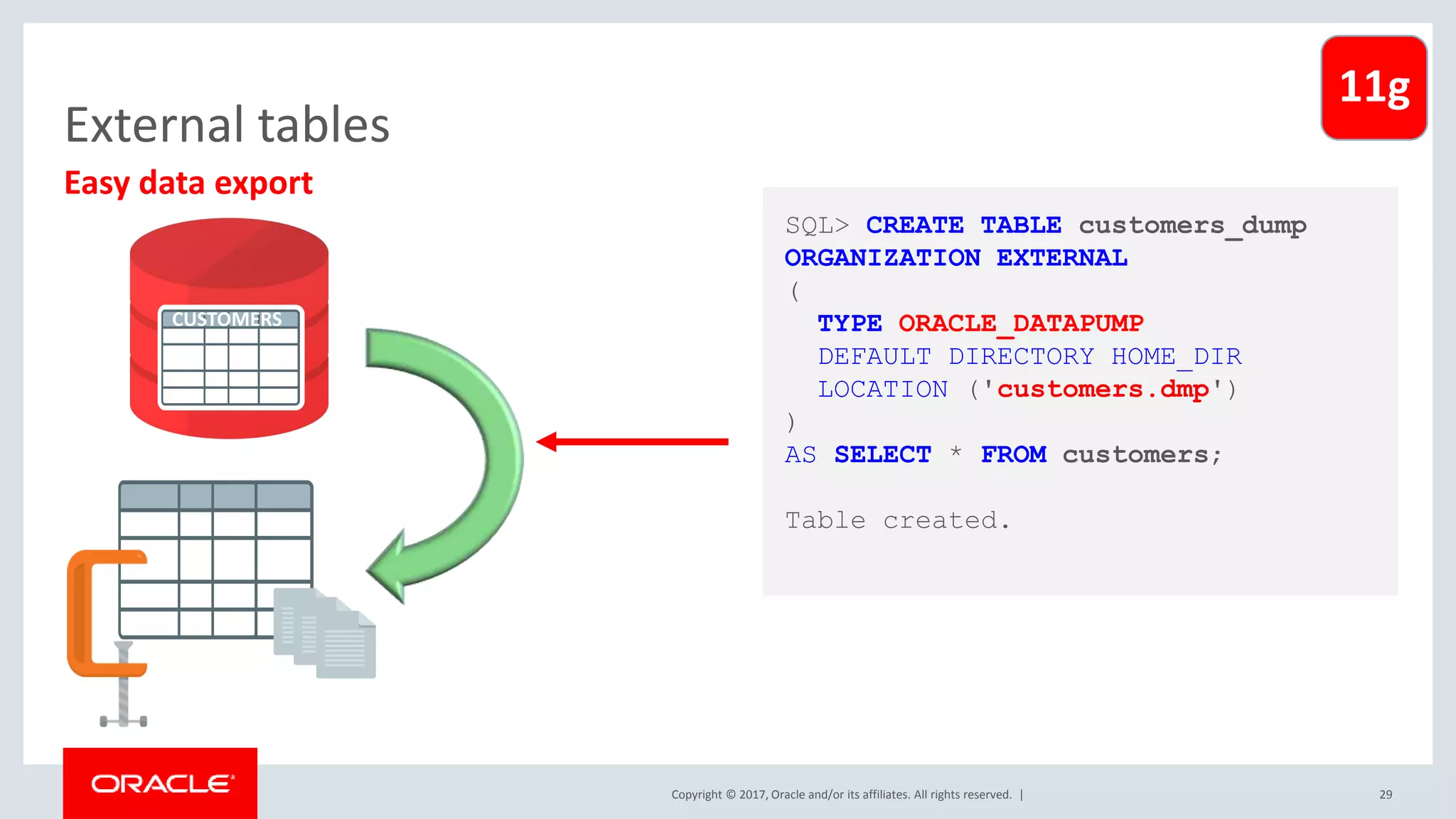 11g

External tables

Easy data export

CUSTOMERS

SQL> CREATE TABLE customers_dump
ORGANIZATION EXTERNAL
(
  TYPE ORACLE_DATAPUMP
  DEFAULT DIRECTORY HOME_DIR
  LOCATION ('customers.dmp')
)
AS SELECT * FROM customers;

Table created.

ORACLE

Copyright © 2017, Oracle and/or its affiliates. All rights reserved. |

29